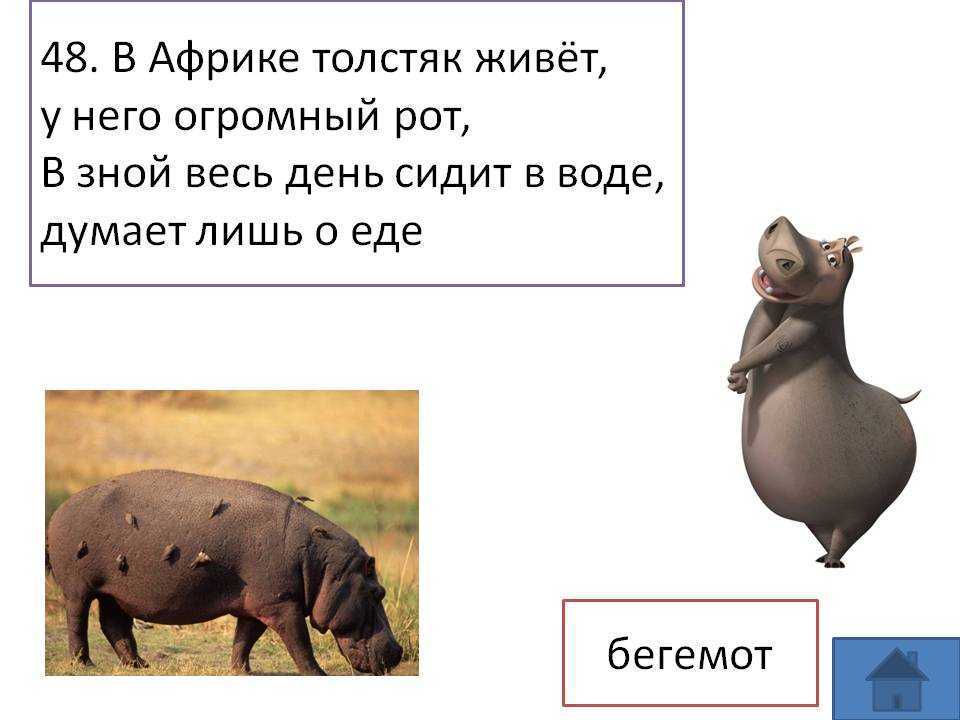 48. В Африке толстяк живёт,
у него огромный рот,
В зной весь день сидит в воде,
думает лишь о еде

бегемот